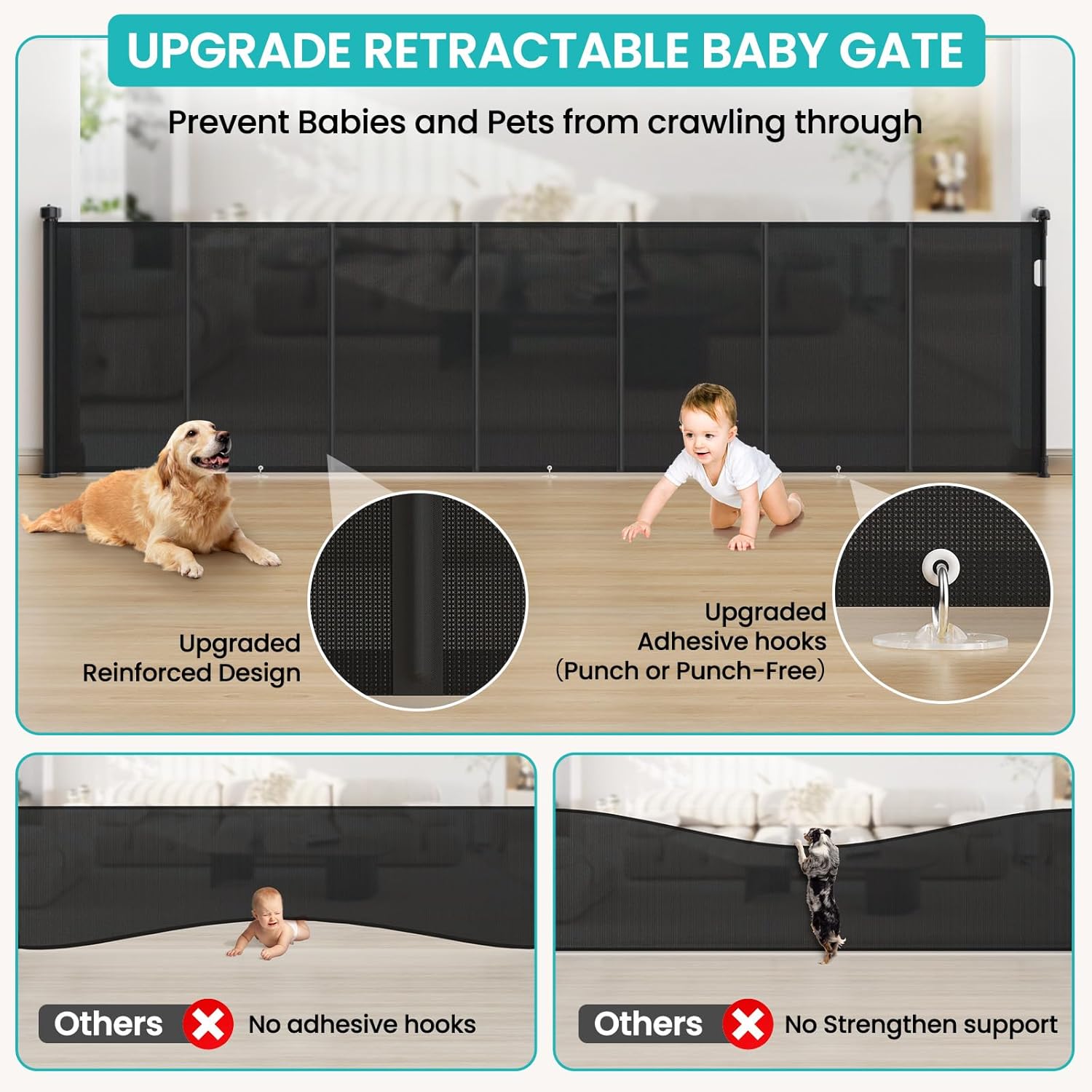 UPGRADE RETRACTABLE BABY GATE

Prevent Babies and Pets from crawling through

Upgraded Reinforced Design

Upgraded Adhesive hooks (Punch or Punch-Free)

Others No adhesive hooks

Others No Strengthen support